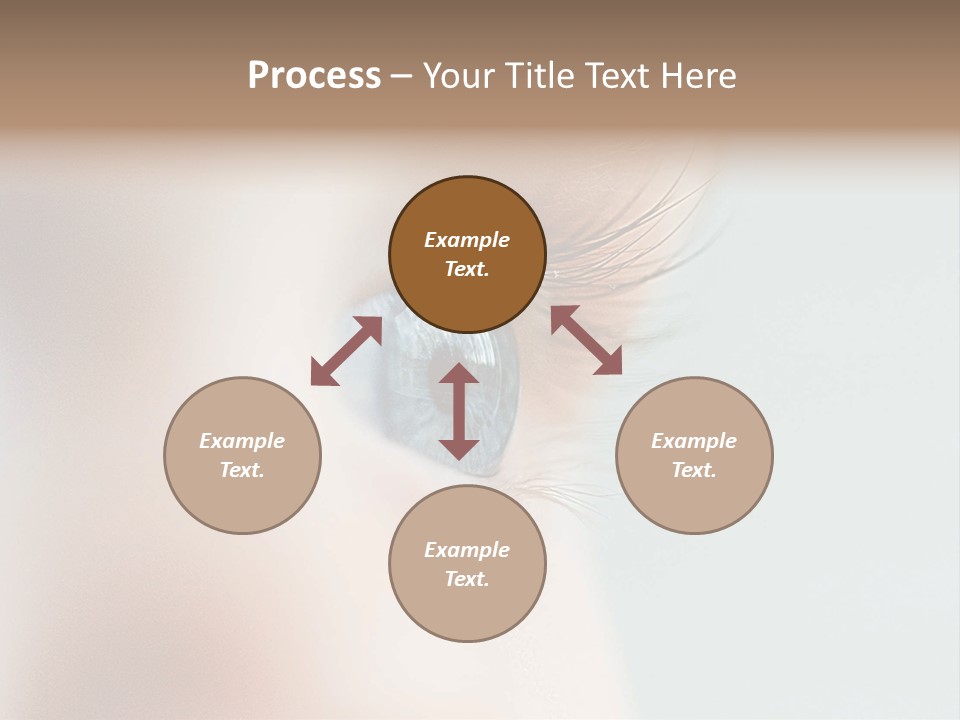 Process – Your Title Text Here

Example Text.

Example Text.

Example Text.

Example Text.